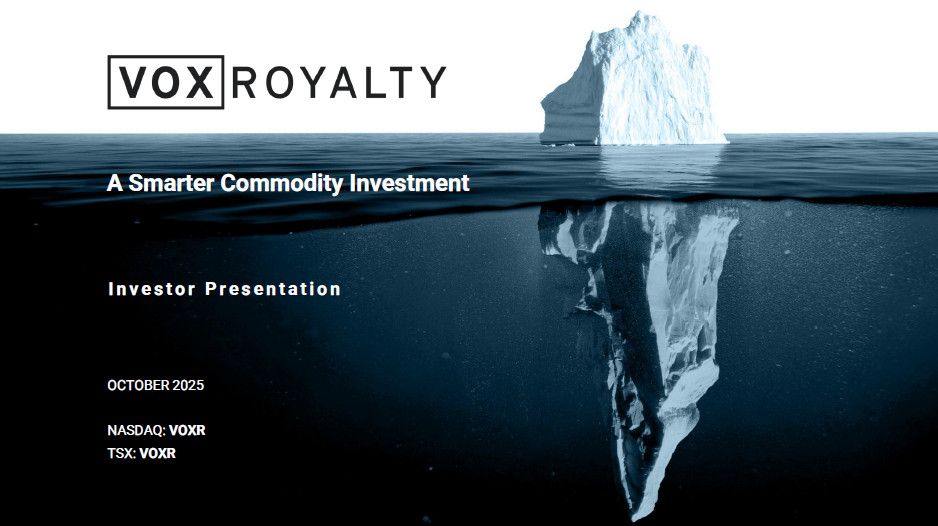 VOX ROYALTY

A Smarter Commodity Investment

Investor Presentation

OCTOBER 2025

NASDAQ: VOXR
TSX: VOXR